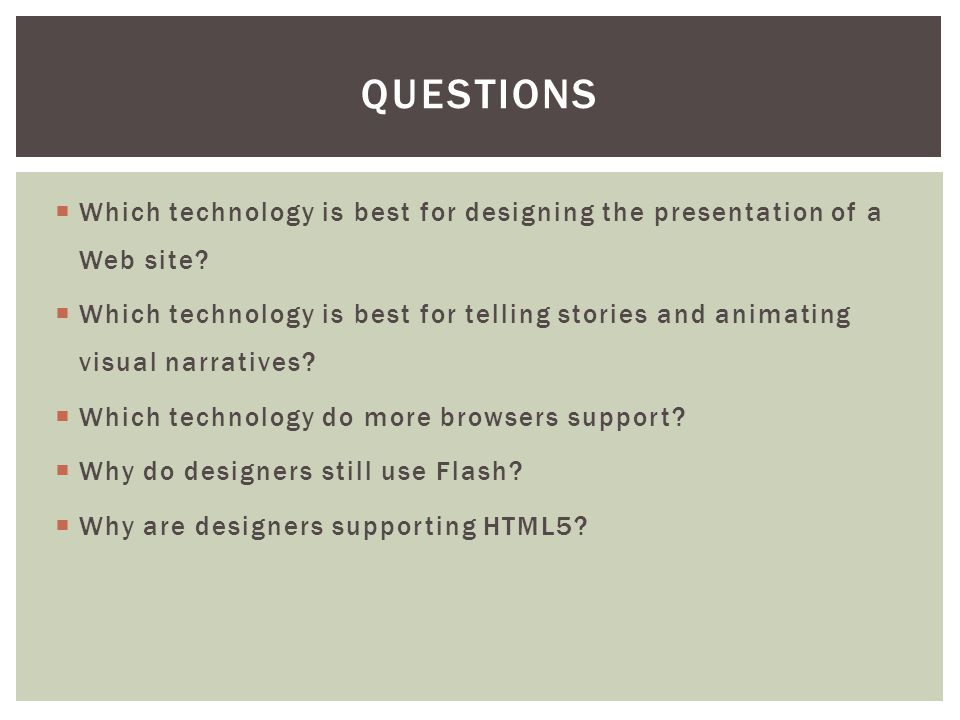 QUESTIONS

- Which technology is best for designing the presentation of a Web site?
- Which technology is best for telling stories and animating visual narratives?
- Which technology do more browsers support?
- Why do designers still use Flash?
- Why are designers supporting HTML5?